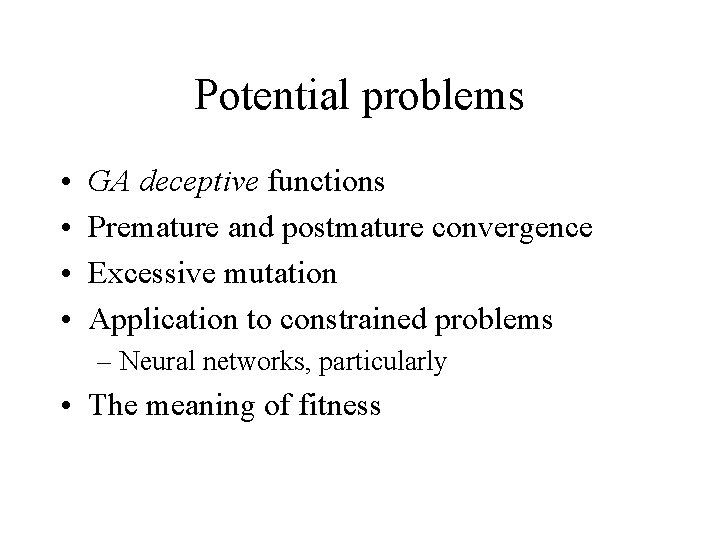 Potential problems

• GA deceptive functions
• Premature and postmature convergence
• Excessive mutation
• Application to constrained problems
– Neural networks, particularly
• The meaning of fitness